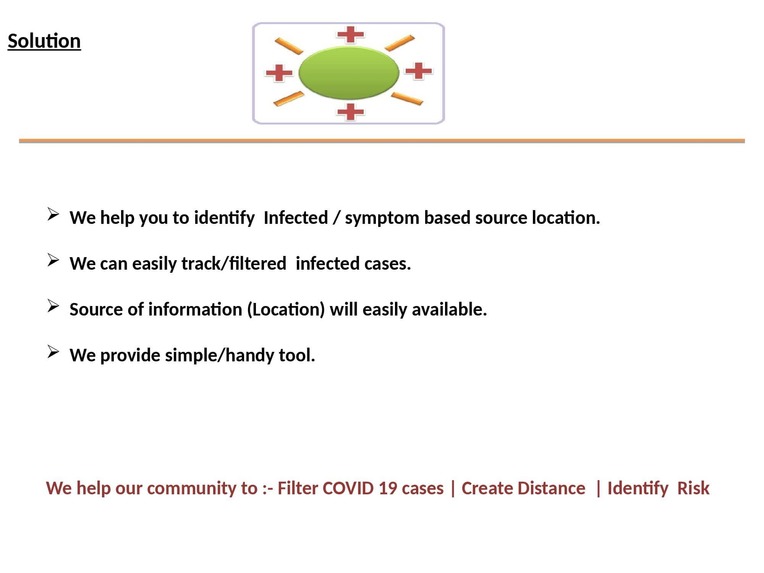 Solution

➢ We help you to identify Infected / symptom based source location.

➢ We can easily track/filtered infected cases.

➢ Source of information (Location) will easily available.

➢ We provide simple/handy tool.

We help our community to :- Filter COVID 19 cases | Create Distance | Identify Risk